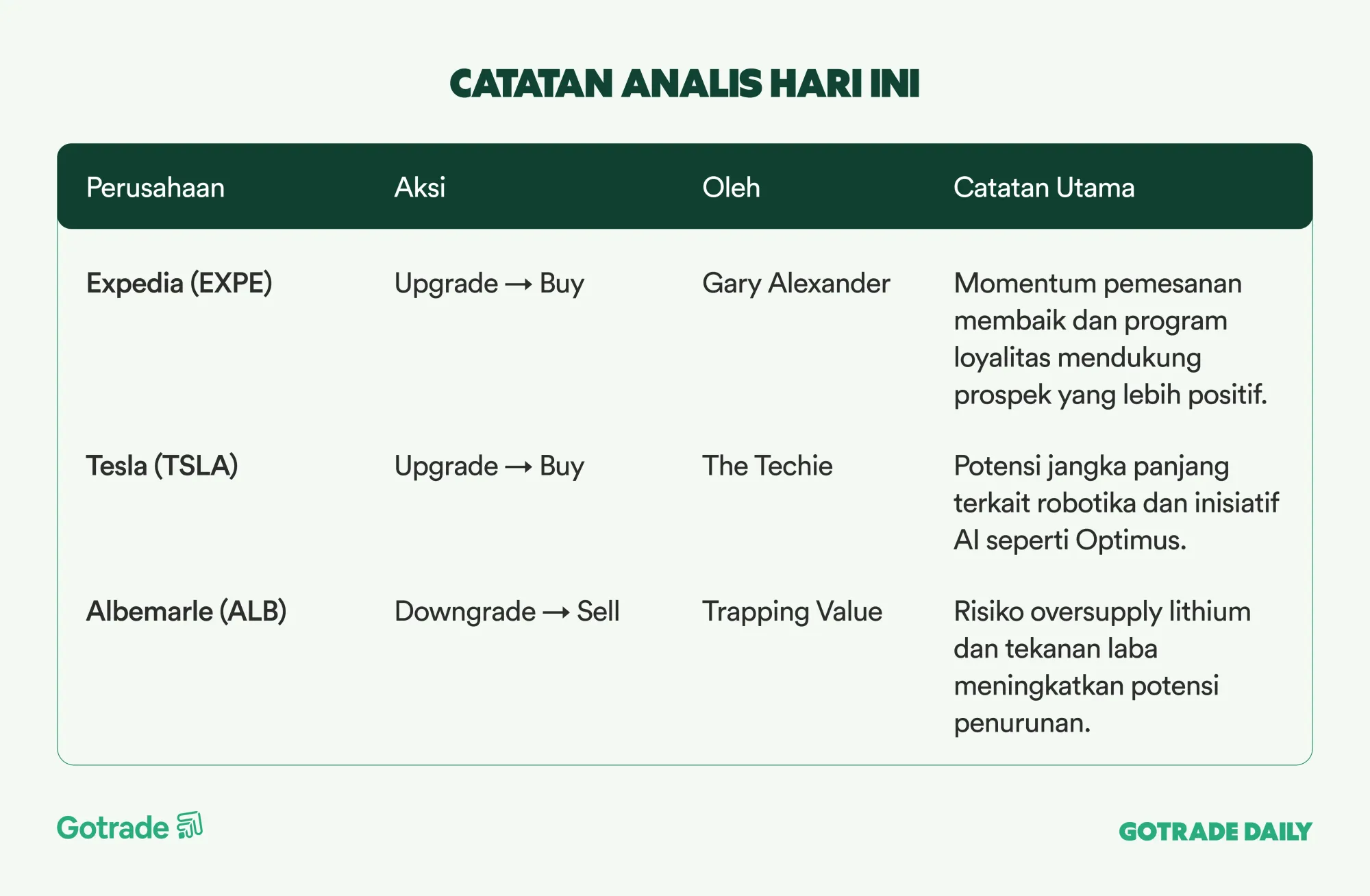 CATATAN ANALIS HARI INI

| Perusahaan | Aksi | Oleh | Catatan Utama |
|---|---|---|---|
| Expedia (EXPE) | Upgrade → Buy | Gary Alexander | Momentum pemesanan membaik dan program loyalitas mendukung prospek yang lebih positif. |
| Tesla (TSLA) | Upgrade → Buy | The Techie | Potensi jangka panjang terkait robotika dan inisiatif AI seperti Optimus. |
| Albemarle (ALB) | Downgrade → Sell | Trapping Value | Risiko oversupply lithium dan tekanan laba meningkatkan potensi penurunan. |

Gotrade

GOTRADE DAILY